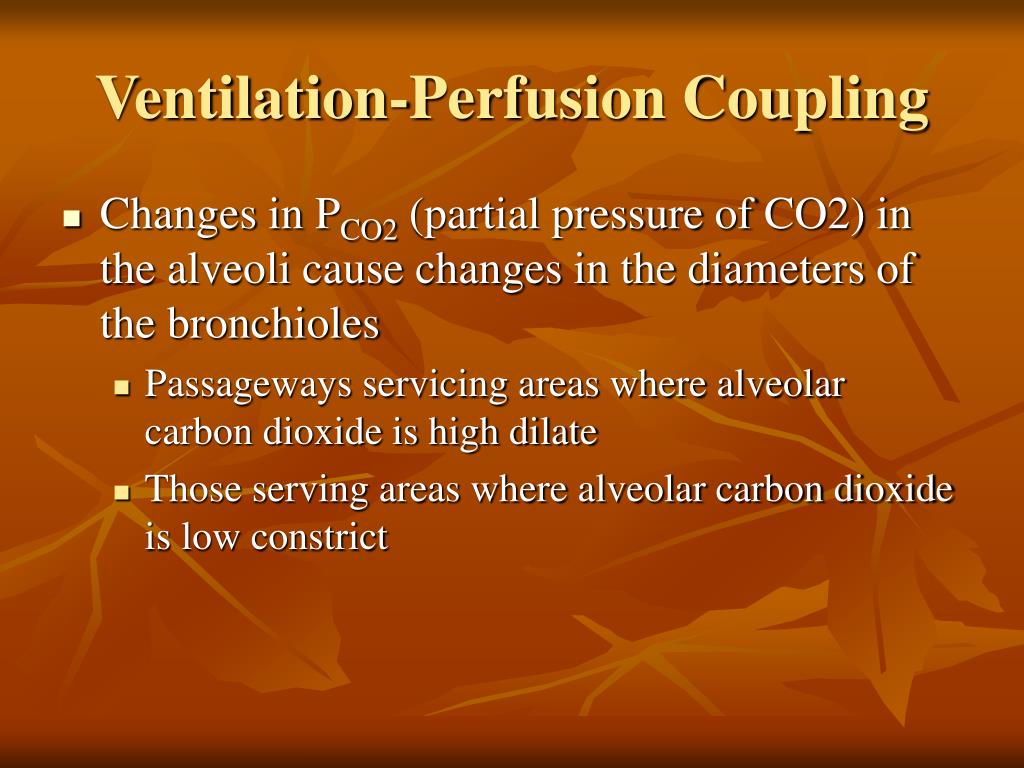 Ventilation-Perfusion Coupling

- Changes in $P_{CO2}$ (partial pressure of CO2) in the alveoli cause changes in the diameters of the bronchioles
  - Passageways servicing areas where alveolar carbon dioxide is high dilate
  - Those serving areas where alveolar carbon dioxide is low constrict